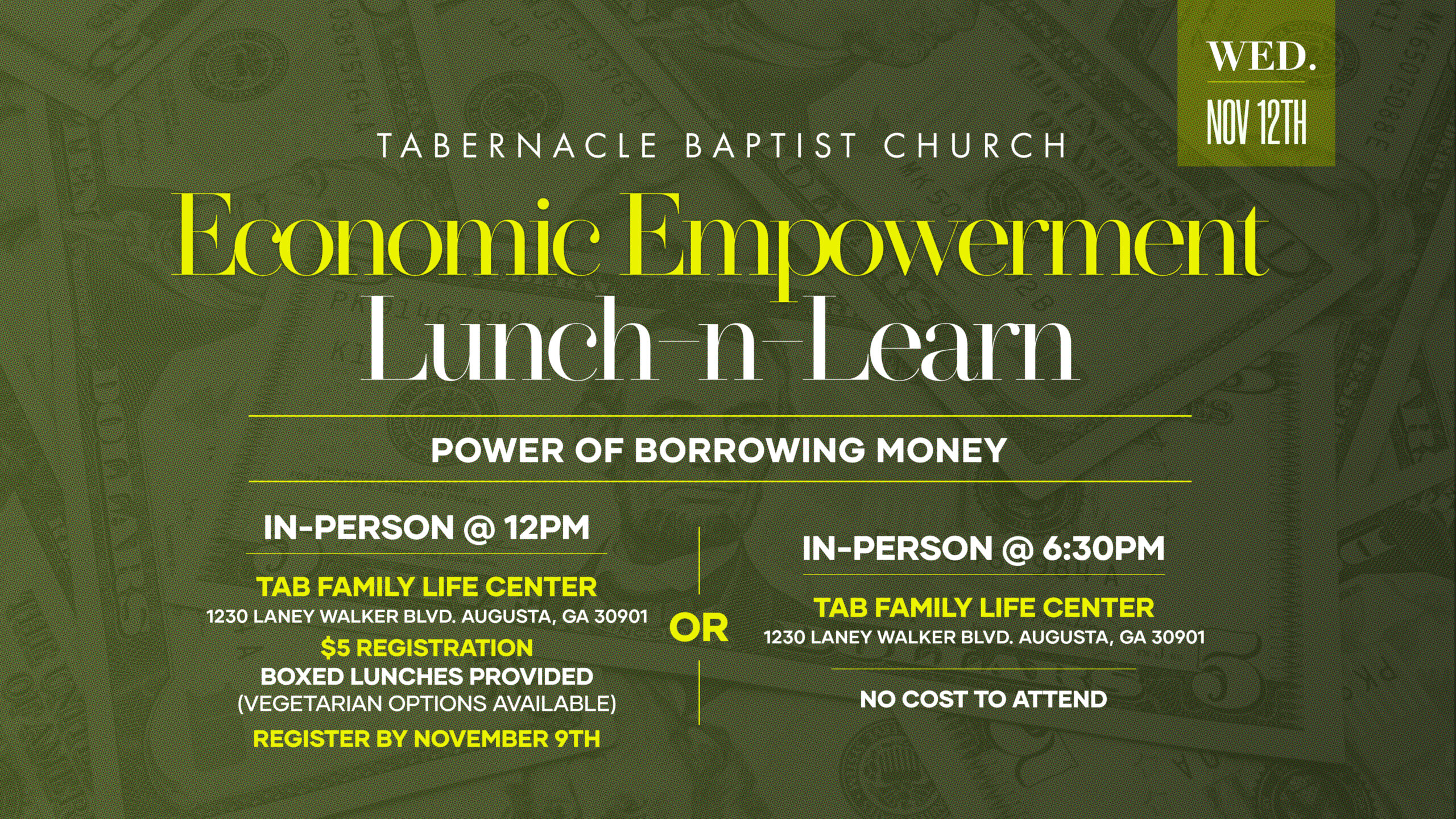 WED.
NOV 12TH

TABERNACLE BAPTIST CHURCH

Economic Empowerment
Lunch-n-Learn

POWER OF BORROWING MONEY

IN-PERSON @ 12PM

TAB FAMILY LIFE CENTER
1230 LANEY WALKER BLVD. AUGUSTA, GA 30901
$5 REGISTRATION
BOXED LUNCHES PROVIDED
(VEGETARIAN OPTIONS AVAILABLE)
REGISTER BY NOVEMBER 9TH

OR

IN-PERSON @ 6:30PM

TAB FAMILY LIFE CENTER
1230 LANEY WALKER BLVD. AUGUSTA, GA 30901

NO COST TO ATTEND